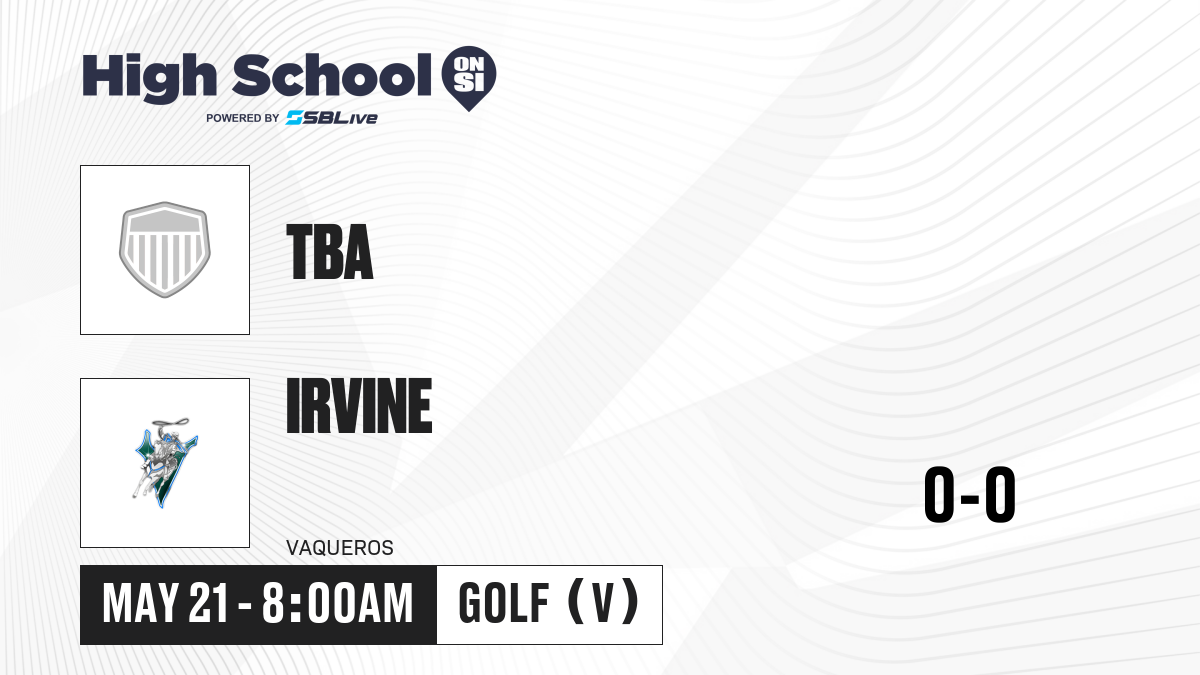 High School ON SI
POWERED BY SBLive

TBA

IRVINE

VAQUEROS

0-0

MAY 21 - 8:00AM

GOLF (V)